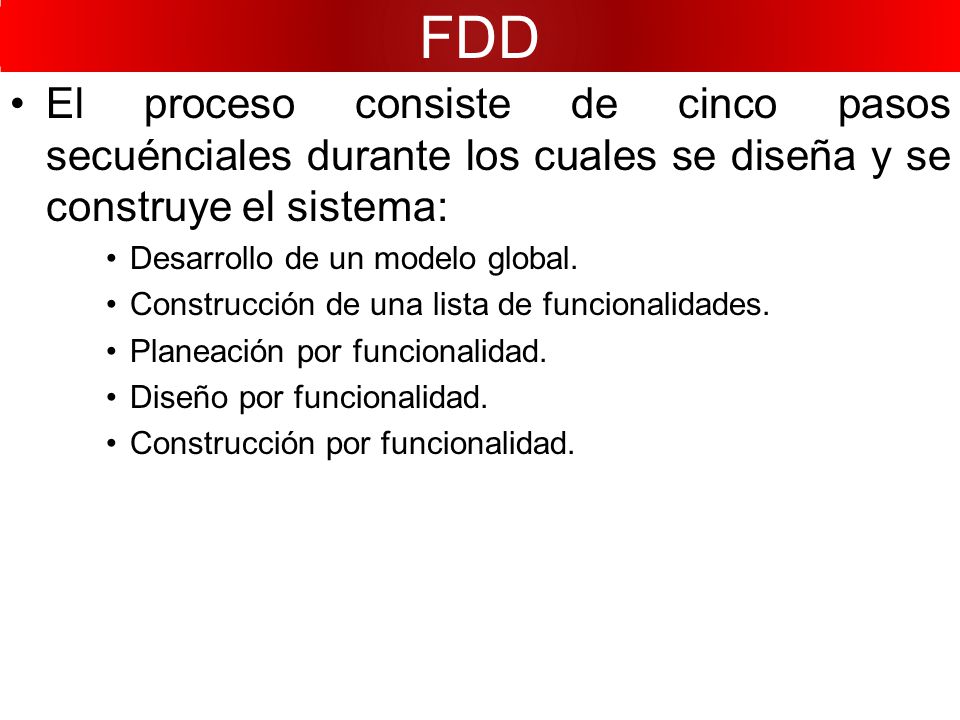 FDD

• El proceso consiste de cinco pasos secuénciales durante los cuales se diseña y se construye el sistema:

• Desarrollo de un modelo global.
• Construcción de una lista de funcionalidades.
• Planeación por funcionalidad.
• Diseño por funcionalidad.
• Construcción por funcionalidad.